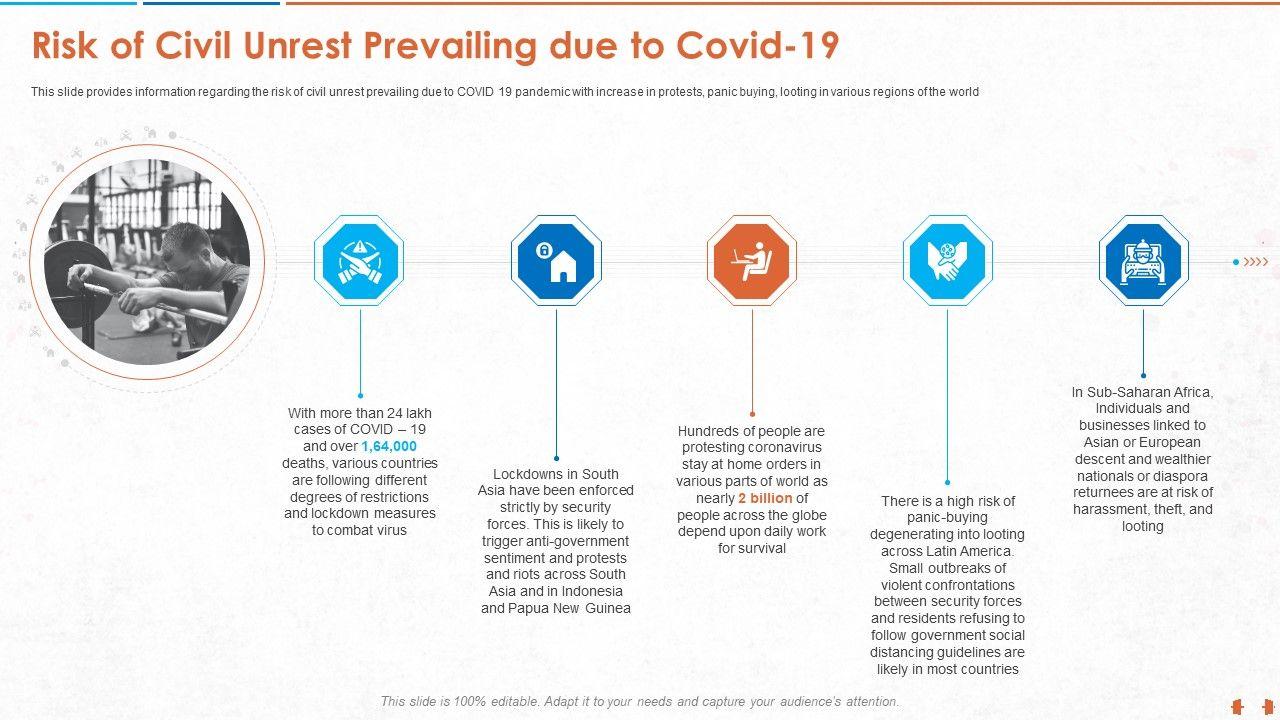 Risk of Civil Unrest Prevailing due to Covid-19

This slide provides information regarding the risk of civil unrest prevailing due to COVID 19 pandemic with increase in protests, panic buying, looting in various regions of the world

With more than 24 lakh cases of COVID – 19 and over 1,64,000 deaths, various countries are following different degrees of restrictions and lockdown measures to combat virus

Lockdowns in South Asia have been enforced strictly by security forces. This is likely to trigger anti-government sentiment and protests and riots across South Asia and in Indonesia and Papua New Guinea

Hundreds of people are protesting coronavirus stay at home orders in various parts of world as nearly 2 billion of people across the globe depend upon daily work for survival

There is a high risk of panic-buying degenerating into looting across Latin America. Small outbreaks of violent confrontations between security forces and residents refusing to follow government social distancing guidelines are likely in most countries

In Sub-Saharan Africa, Individuals and businesses linked to Asian or European descent and wealthier nationals or diaspora returnees are at risk of harassment, theft, and looting

This slide is 100% editable. Adapt it to your needs and capture your audience's attention.